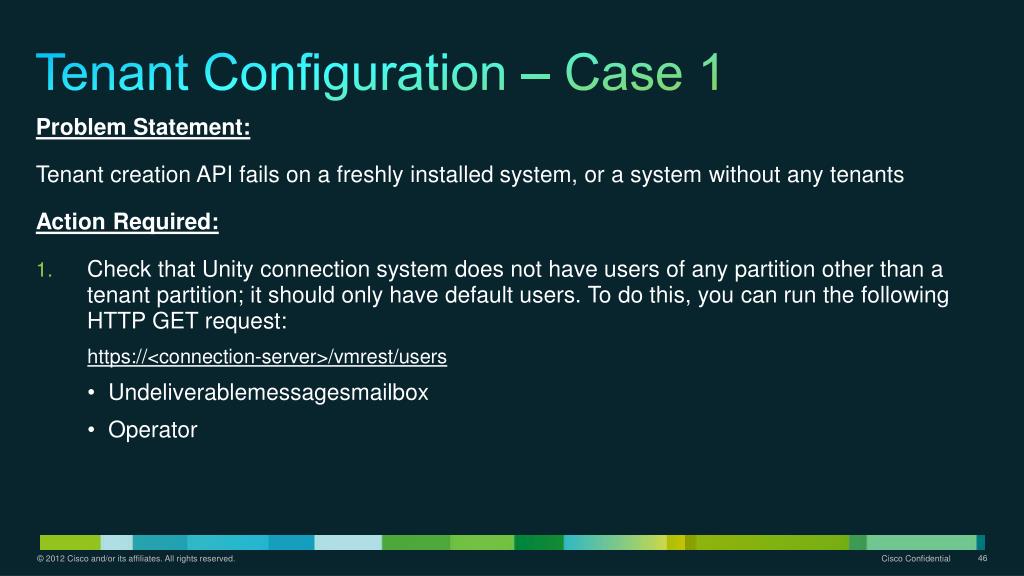 Tenant Configuration – Case 1

Problem Statement:

Tenant creation API fails on a freshly installed system, or a system without any tenants

Action Required:

1. Check that Unity connection system does not have users of any partition other than a tenant partition; it should only have default users. To do this, you can run the following HTTP GET request:

https://<connection-server>/vmrest/users

• Undeliverablemessagesmailbox

• Operator

© 2012 Cisco and/or its affiliates. All rights reserved. Cisco Confidential 46